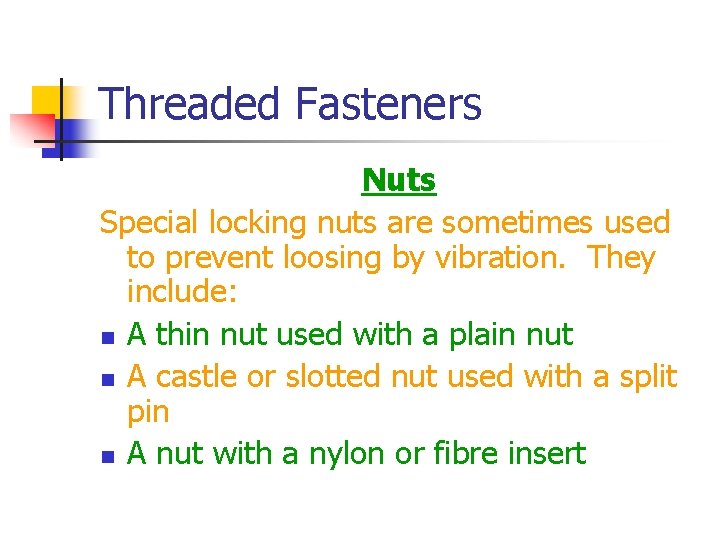 Threaded Fasteners

Nuts

Special locking nuts are sometimes used to prevent loosing by vibration. They include:

- A thin nut used with a plain nut
- A castle or slotted nut used with a split pin
- A nut with a nylon or fibre insert